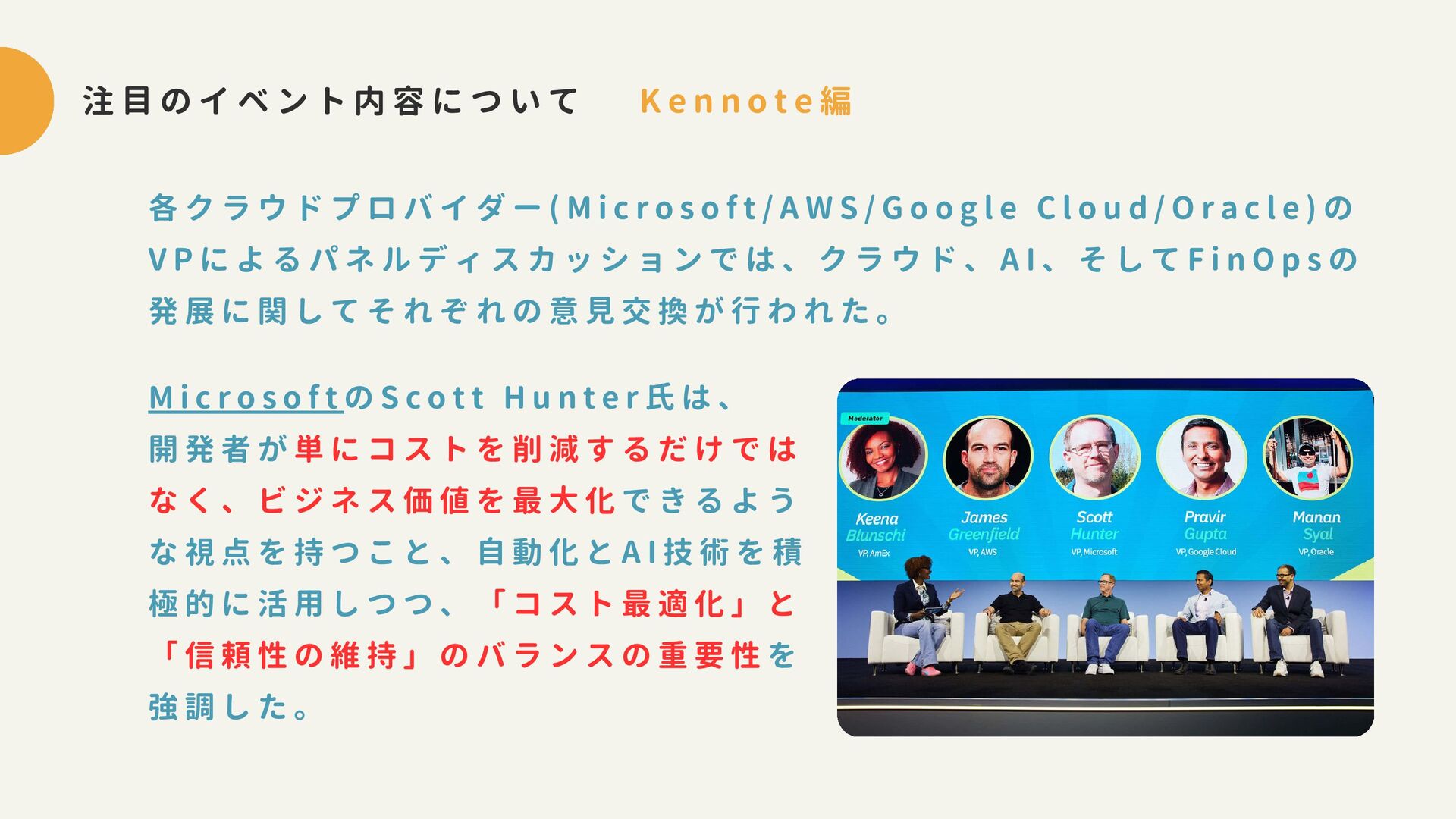 注目のイベント内容について　Kennote編

各クラウドプロバイダー(Microsoft/AWS/Google Cloud/Oracle)のVPによるパネルディスカッションでは、クラウド、AI、そしてFinOpsの発展に関してそれぞれの意見交換が行われた。

MicrosoftのScott Hunter氏は、開発者が単にコストを削減するだけではなく、ビジネス価値を最大化できるような視点を持つこと、自動化とAI技術を積極的に活用しつつ、「コスト最適化」と「信頼性の維持」のバランスの重要性を強調した。

Moderator

Keena Blunschi
VP, AmEx

James Greenfield
VP, AWS

Scott Hunter
VP, Microsoft

Pravir Gupta
VP, Google Cloud

Manan Syal
VP, Oracle